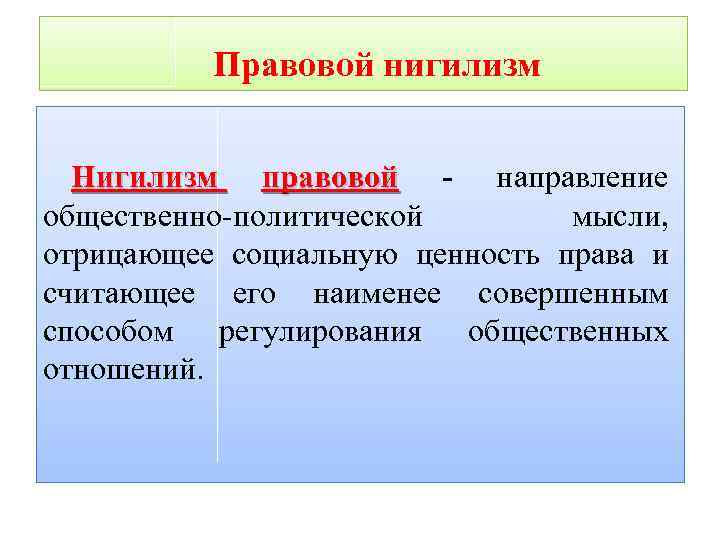 Правовой нигилизм

Нигилизм правовой - направление общественно-политической мысли, отрицающее социальную ценность права и считающее его наименее совершенным способом регулирования общественных отношений.